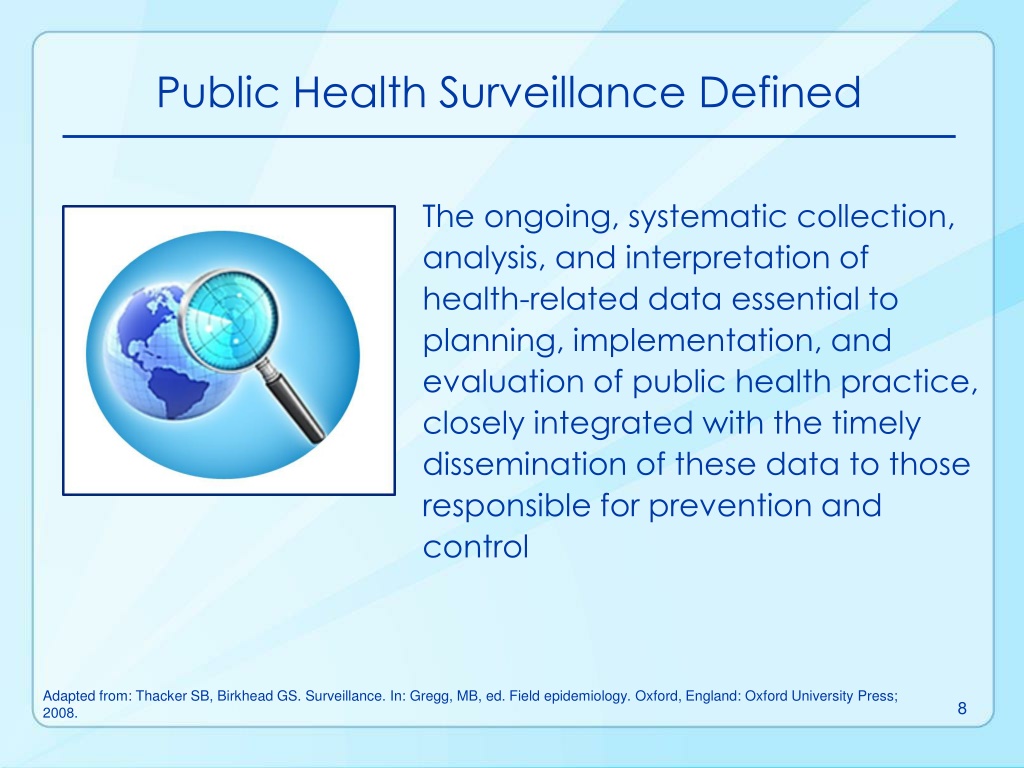 Public Health Surveillance Defined

The ongoing, systematic collection, analysis, and interpretation of health-related data essential to planning, implementation, and evaluation of public health practice, closely integrated with the timely dissemination of these data to those responsible for prevention and control

Adapted from: Thacker SB, Birkhead GS. Surveillance. In: Gregg, MB, ed. Field epidemiology. Oxford, England: Oxford University Press; 2008.

8